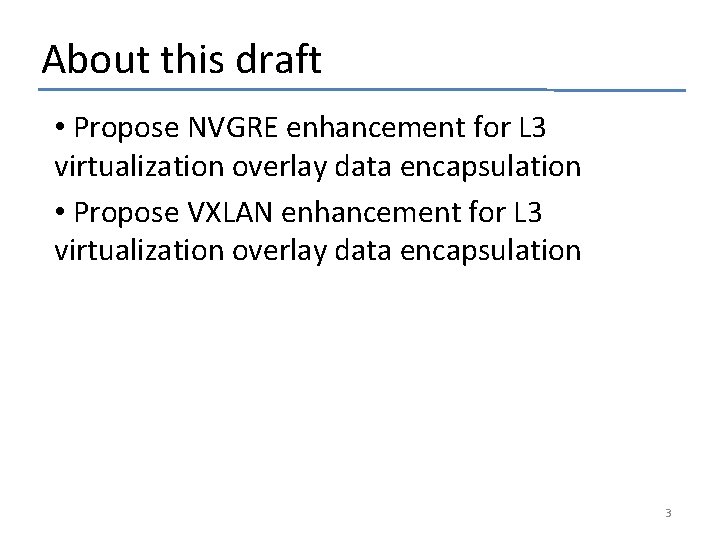 About this draft

• Propose NVGRE enhancement for L3 virtualization overlay data encapsulation

• Propose VXLAN enhancement for L3 virtualization overlay data encapsulation

3